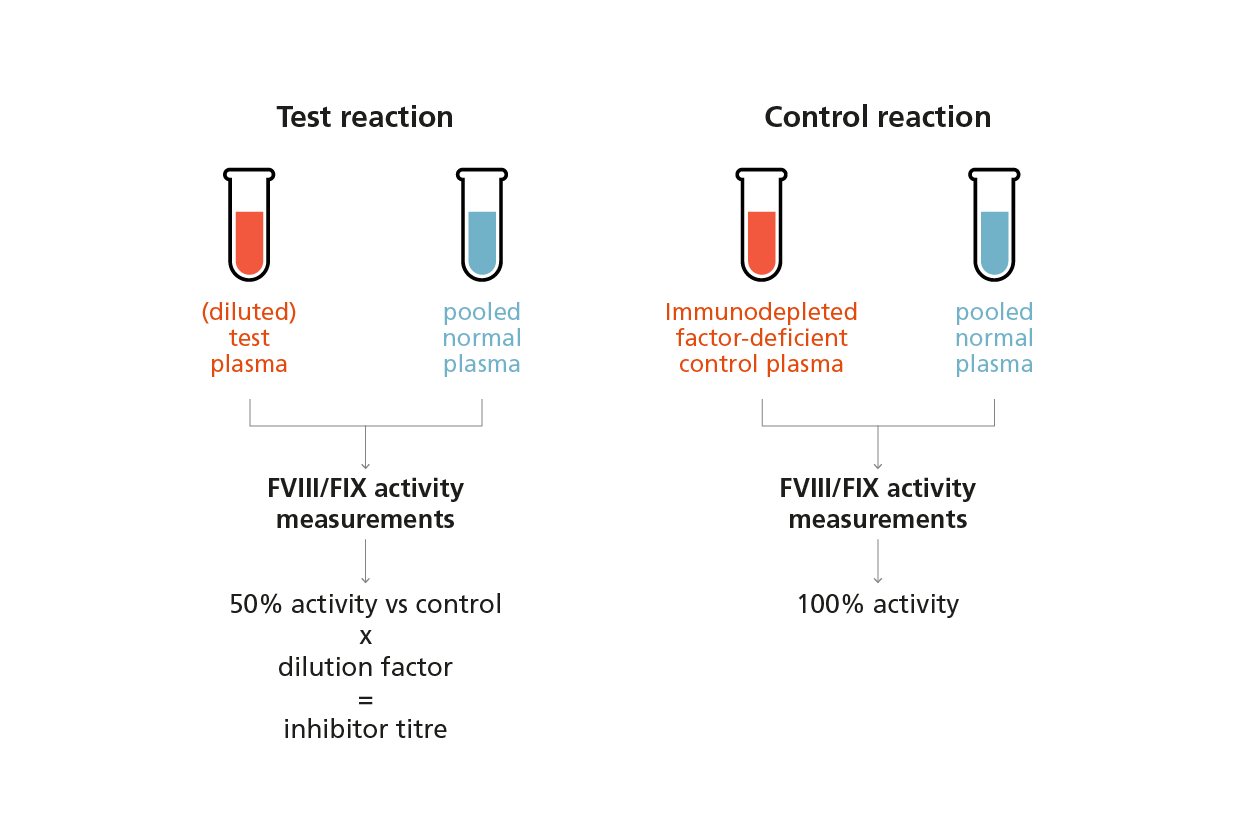 Test reaction

(diluted) test plasma

pooled normal plasma

FVIII/FIX activity measurements

50% activity vs control
x
dilution factor
=
inhibitor titre

Control reaction

Immunodepleted factor-deficient control plasma

pooled normal plasma

FVIII/FIX activity measurements

100% activity